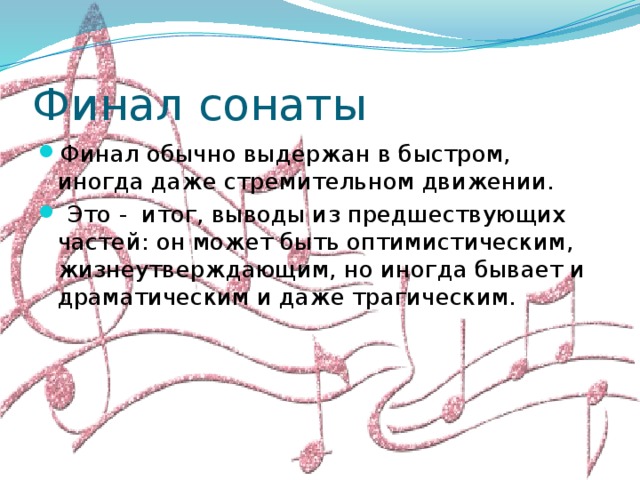 Финал сонаты

Финал обычно выдержан в быстром, иногда даже стремительном движении.

Это - итог, выводы из предшествующих частей: он может быть оптимистическим, жизнеутверждающим, но иногда бывает и драматическим и даже трагическим.